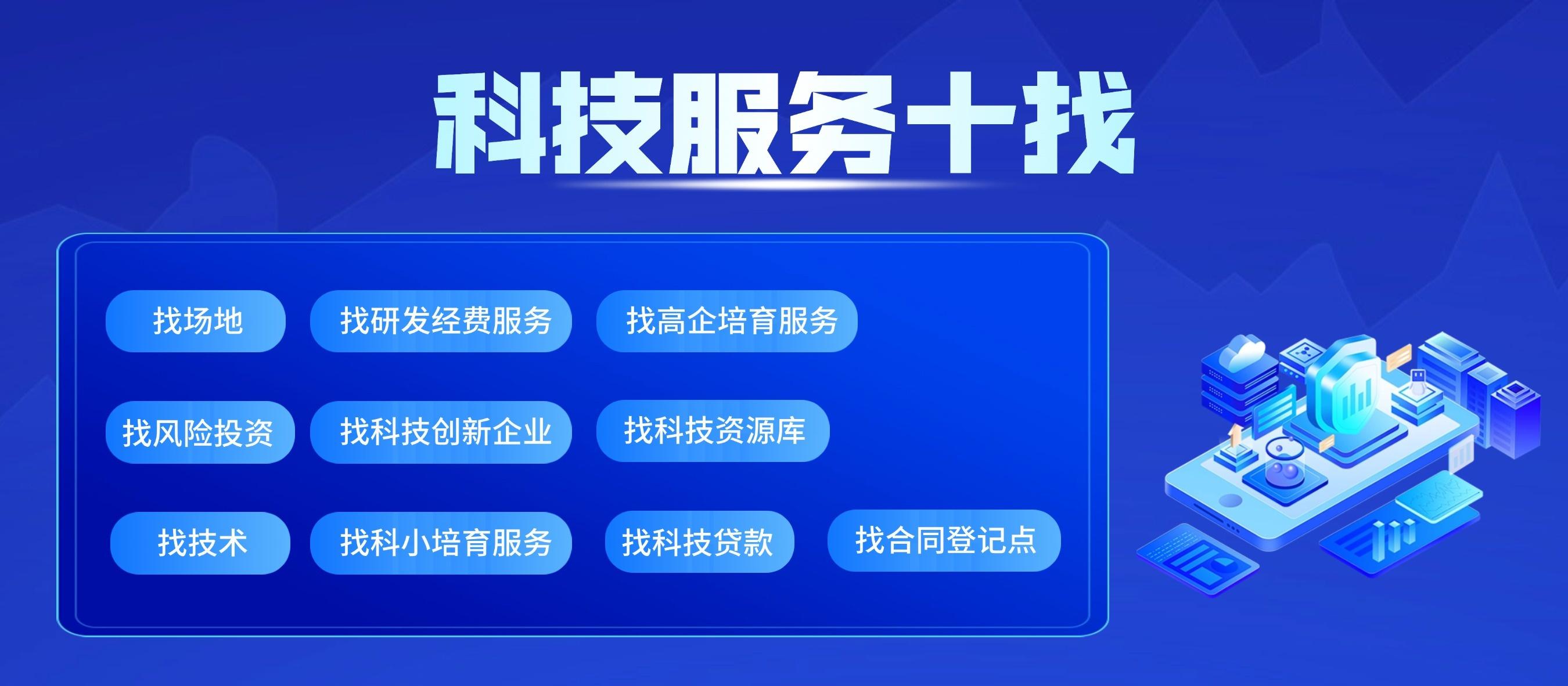 科技服务十找

找场地

找研发经费服务

找高企培育服务

找风险投资

找科技创新企业

找科技资源库

找技术

找科小培育服务

找科技贷款

找合同登记点